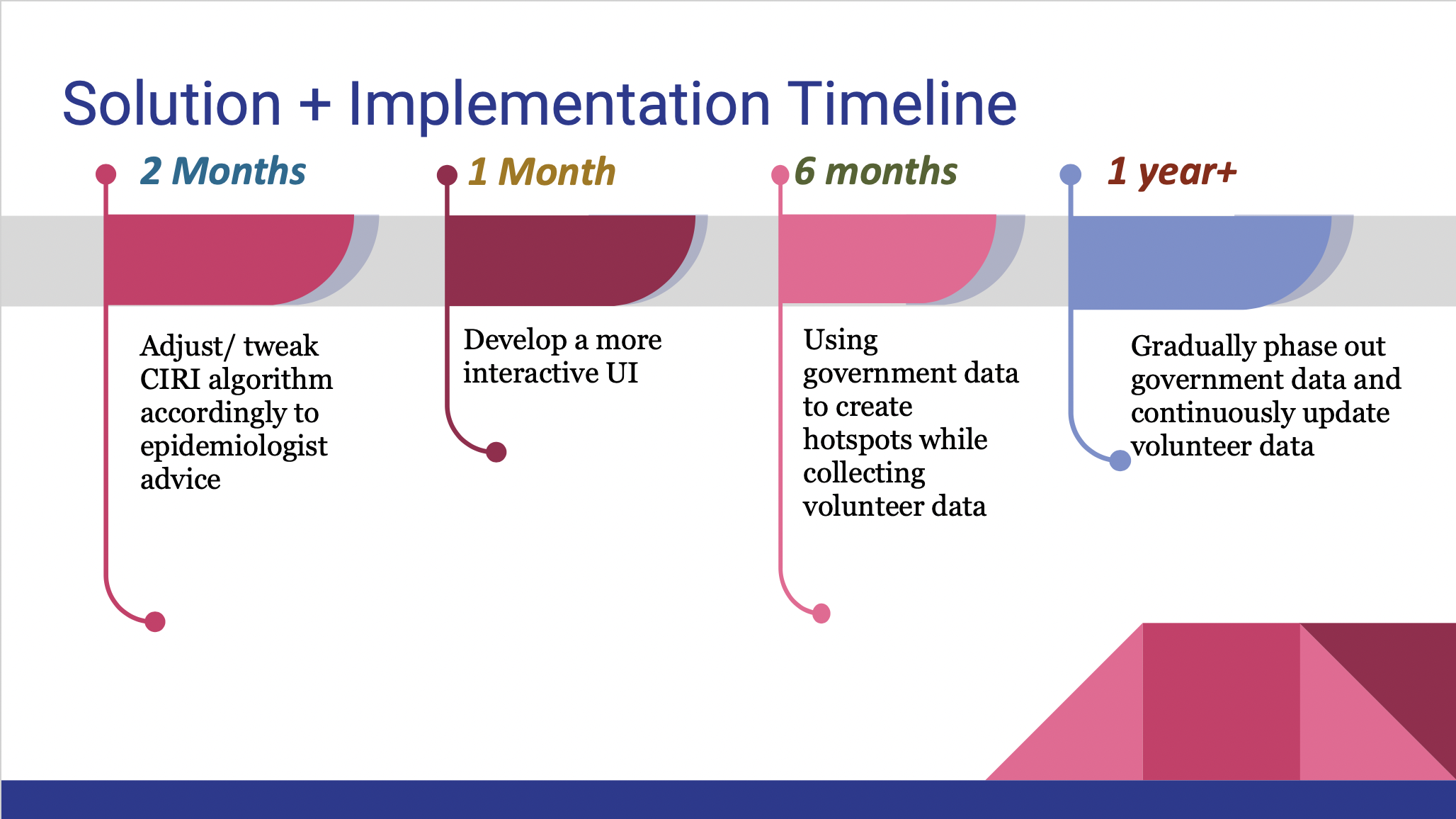 Solution + Implementation Timeline

2 Months

Adjust/ tweak CIRI algorithm accordingly to epidemiologist advice

1 Month

Develop a more interactive UI

6 months

Using government data to create hotspots while collecting volunteer data

1 year+

Gradually phase out government data and continuously update volunteer data